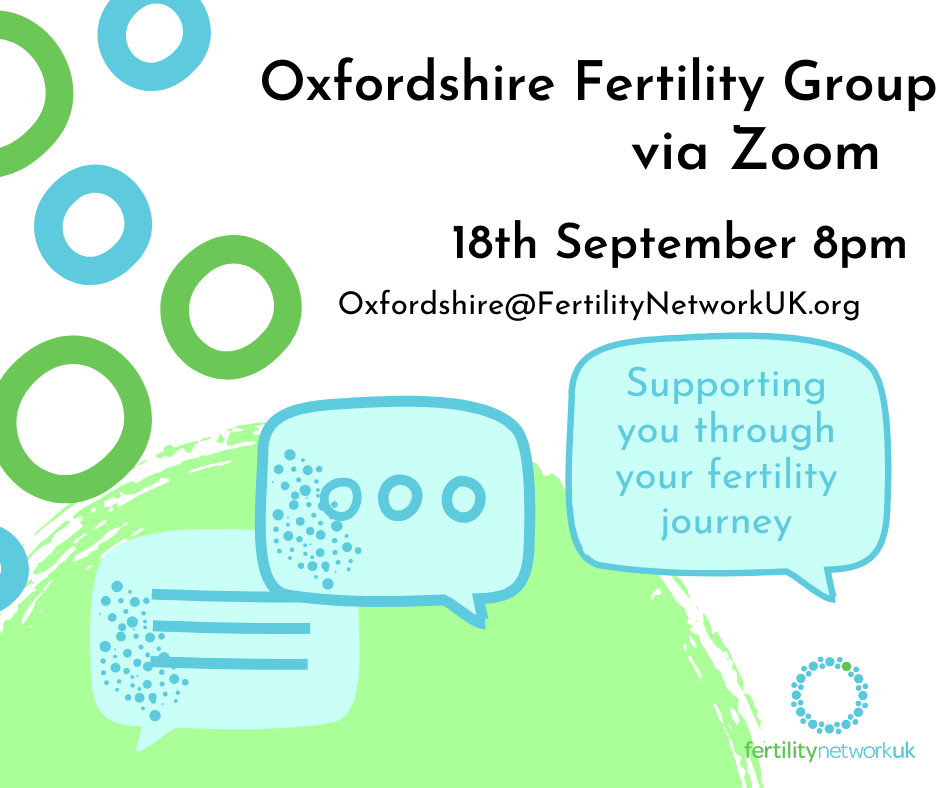 Oxfordshire Fertility Group via Zoom

18th September 8pm

Oxfordshire@FertilityNetworkUK.org

Supporting you through your fertility journey

fertilitynetworkuk